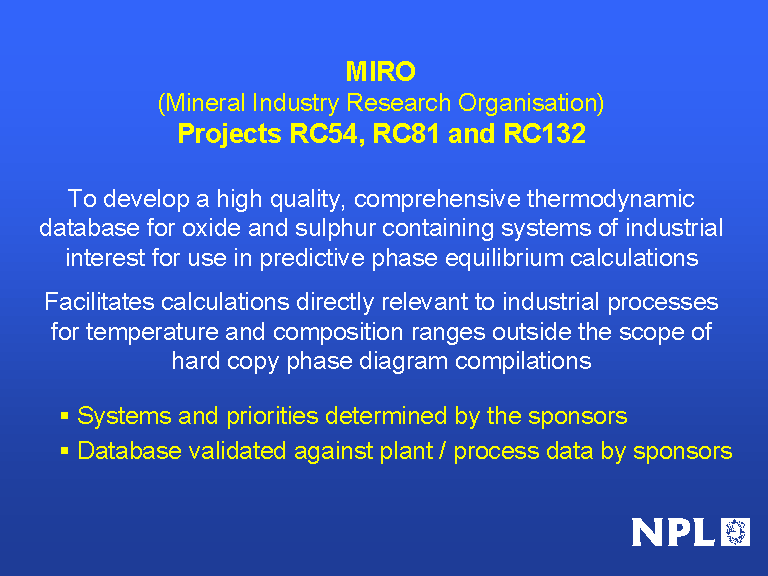 MIRO
(Mineral Industry Research Organisation)
Projects RC54, RC81 and RC132

To develop a high quality, comprehensive thermodynamic database for oxide and sulphur containing systems of industrial interest for use in predictive phase equilibrium calculations

Facilitates calculations directly relevant to industrial processes for temperature and composition ranges outside the scope of hard copy phase diagram compilations

▪ Systems and priorities determined by the sponsors
▪ Database validated against plant / process data by sponsors

NPL